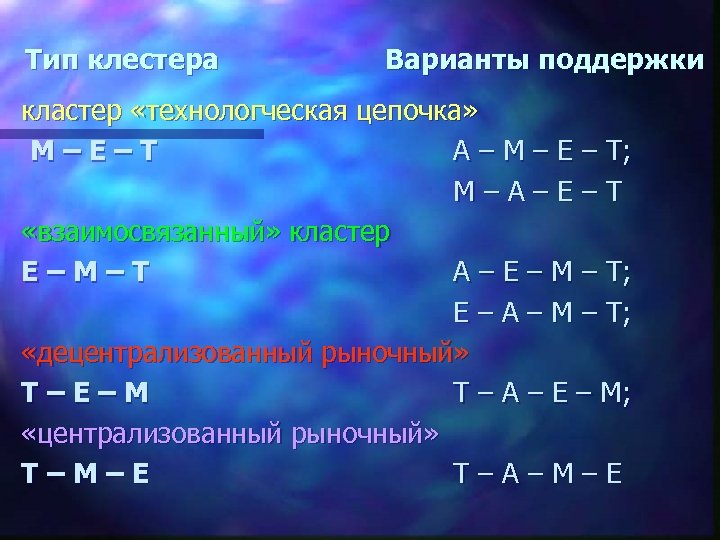 Тип клестера Варианты поддержки

кластер «технологческая цепочка»

М – Е – Т А – М – Е – Т;

М – А – Е – Т

«взаимосвязанный» кластер

Е – М – Т А – Е – М – Т;

Е – А – М – Т;

«децентрализованный рыночный»

Т – Е – М Т – А – Е – М;

«централизованный рыночный»

Т – М – Е Т – А – М – Е